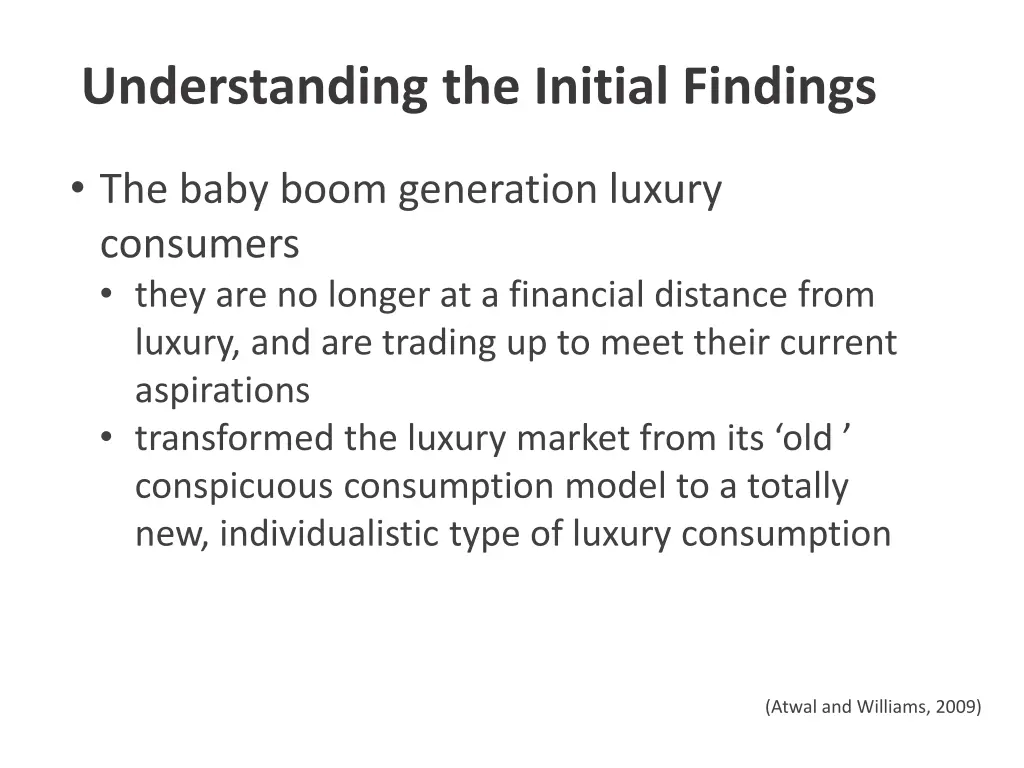 Understanding the Initial Findings

• The baby boom generation luxury consumers
  • they are no longer at a financial distance from luxury, and are trading up to meet their current aspirations
  • transformed the luxury market from its ‘old ’ conspicuous consumption model to a totally new, individualistic type of luxury consumption

(Atwal and Williams, 2009)